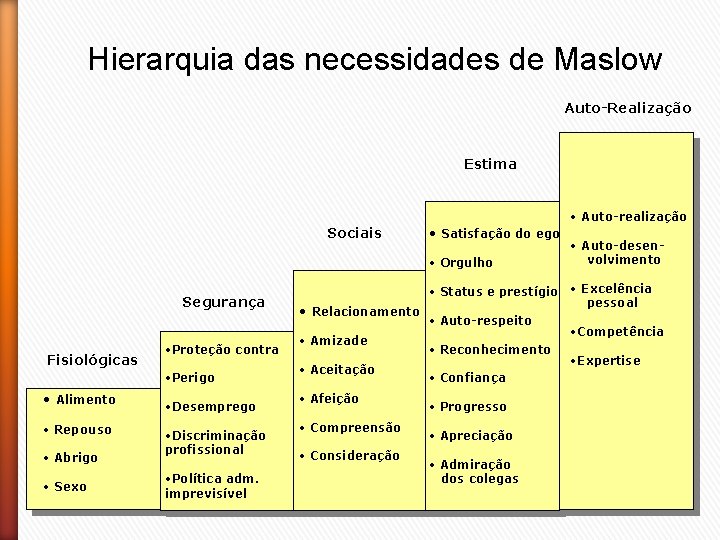 Hierarquia das necessidades de Maslow

Fisiológicas
• Alimento
• Repouso
• Abrigo
• Sexo

Segurança
•Proteção contra
•Perigo
•Desemprego
•Discriminação profissional
•Política adm. imprevisível

Sociais
• Relacionamento
• Amizade
• Aceitação
• Afeição
• Compreensão
• Consideração

Estima
• Satisfação do ego
• Orgulho
• Status e prestígio
• Auto-respeito
• Reconhecimento
• Confiança
• Progresso
• Apreciação
• Admiração dos colegas

Auto-Realização
• Auto-realização
• Auto-desenvolvimento
• Excelência pessoal
•Competência
•Expertise